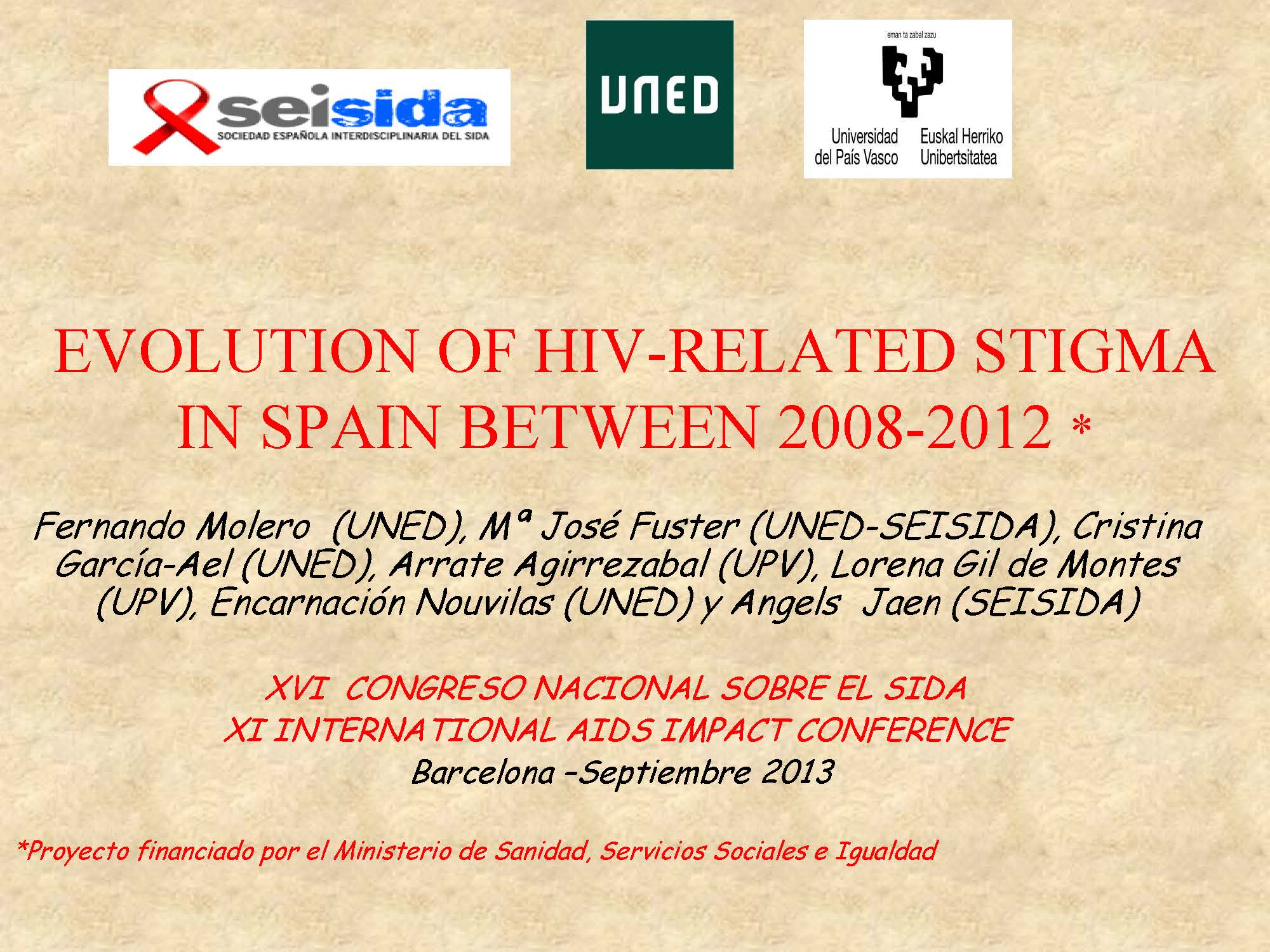 seisida
SOCIEDAD ESPAÑOLA INTERDISCIPLINARIA DEL SIDA

UNED

eman ta zabal zazu
Universidad del País Vasco
Euskal Herriko Unibertsitatea

EVOLUTION OF HIV-RELATED STIGMA IN SPAIN BETWEEN 2008-2012 *

Fernando Molero (UNED), Mª José Fuster (UNED-SEISIDA), Cristina García-Ael (UNED), Arrate Agirrezabal (UPV), Lorena Gil de Montes (UPV), Encarnación Nouvilas (UNED) y Angels Jaen (SEISIDA)

XVI CONGRESO NACIONAL SOBRE EL SIDA
XI INTERNATIONAL AIDS IMPACT CONFERENCE
Barcelona –Septiembre 2013

*Proyecto financiado por el Ministerio de Sanidad, Servicios Sociales e Igualdad